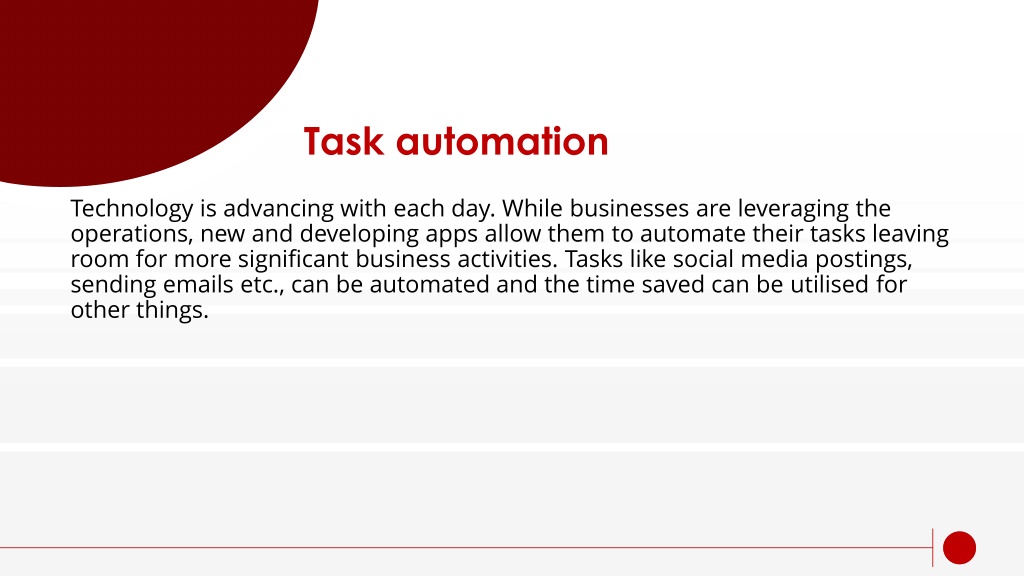 Task automation

Technology is advancing with each day. While businesses are leveraging the operations, new and developing apps allow them to automate their tasks leaving room for more significant business activities. Tasks like social media postings, sending emails etc., can be automated and the time saved can be utilised for other things.